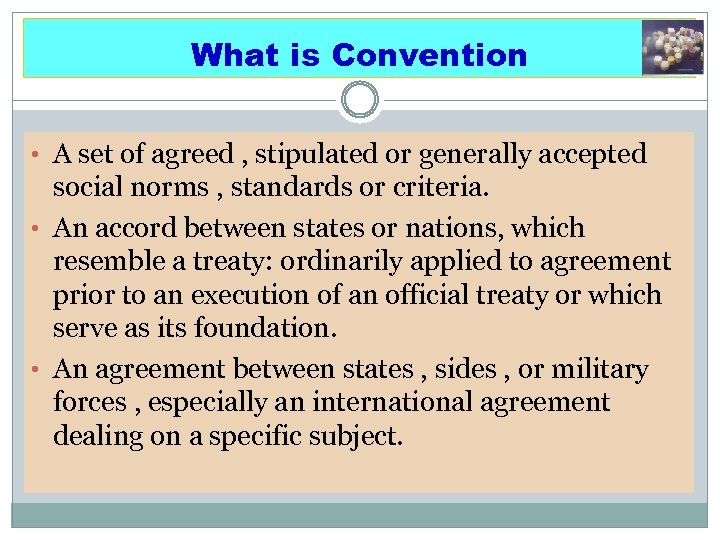 What is Convention

• A set of agreed , stipulated or generally accepted social norms , standards or criteria.

• An accord between states or nations, which resemble a treaty: ordinarily applied to agreement prior to an execution of an official treaty or which serve as its foundation.

• An agreement between states , sides , or military forces , especially an international agreement dealing on a specific subject.